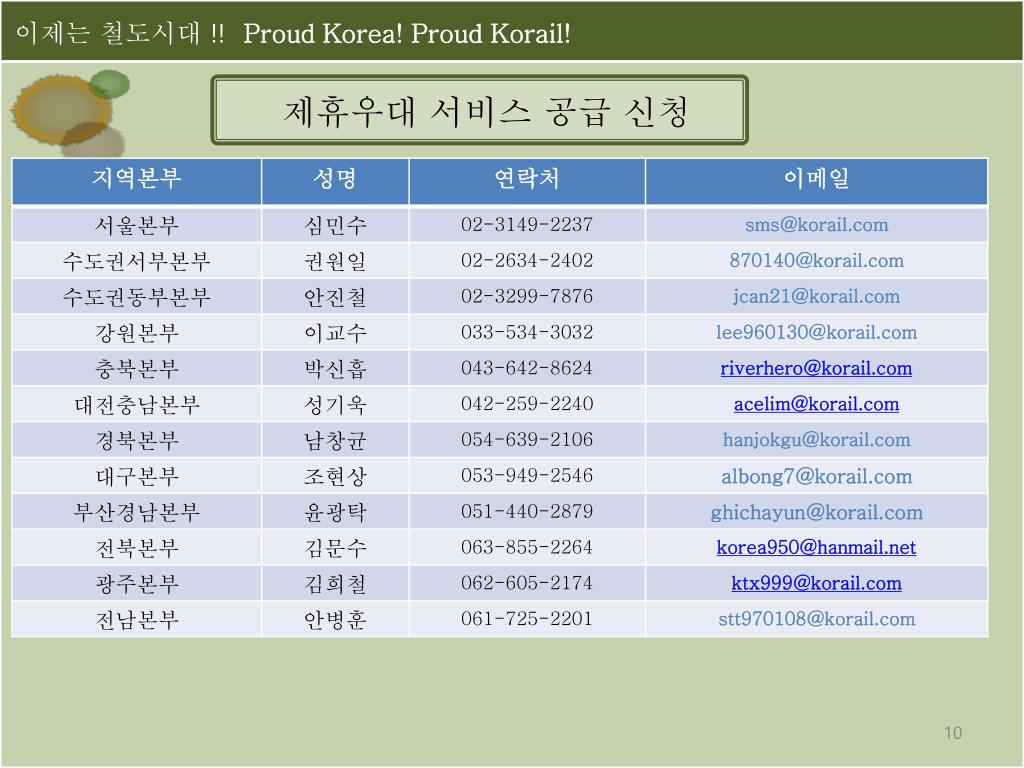 이제는 철도시대 !! Proud Korea! Proud Korail!

제휴우대 서비스 공급 신청

| 지역본부 | 성명 | 연락처 | 이메일 |
|---|---|---|---|
| 서울본부 | 심민수 | 02-3149-2237 | sms@korail.com |
| 수도권서부본부 | 권원일 | 02-2634-2402 | 870140@korail.com |
| 수도권동부본부 | 안진철 | 02-3299-7876 | jcan21@korail.com |
| 강원본부 | 이교수 | 033-534-3032 | lee960130@korail.com |
| 충북본부 | 박신흡 | 043-642-8624 | riverhero@korail.com |
| 대전충남본부 | 성기욱 | 042-259-2240 | acelim@korail.com |
| 경북본부 | 남창균 | 054-639-2106 | hanjokgu@korail.com |
| 대구본부 | 조현상 | 053-949-2546 | albong7@korail.com |
| 부산경남본부 | 윤광탁 | 051-440-2879 | ghichayun@korail.com |
| 전북본부 | 김문수 | 063-855-2264 | korea950@hanmail.net |
| 광주본부 | 김희철 | 062-605-2174 | ktx999@korail.com |
| 전남본부 | 안병훈 | 061-725-2201 | stt970108@korail.com |

10